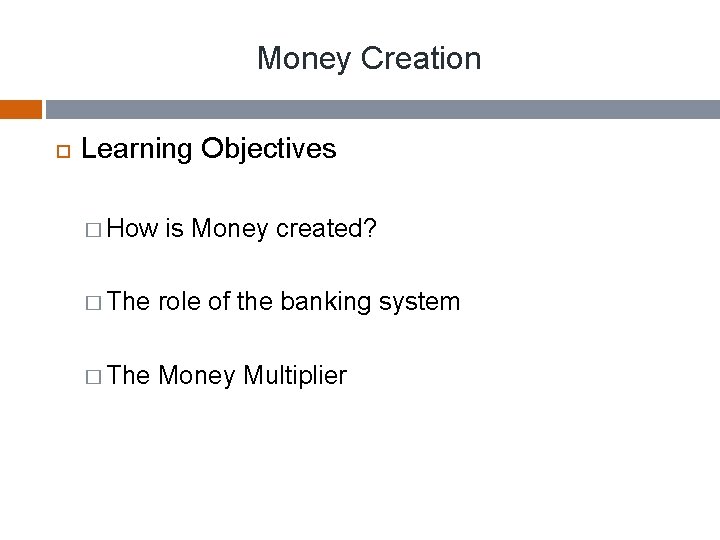 Money Creation

Learning Objectives

How is Money created?

The role of the banking system

The Money Multiplier